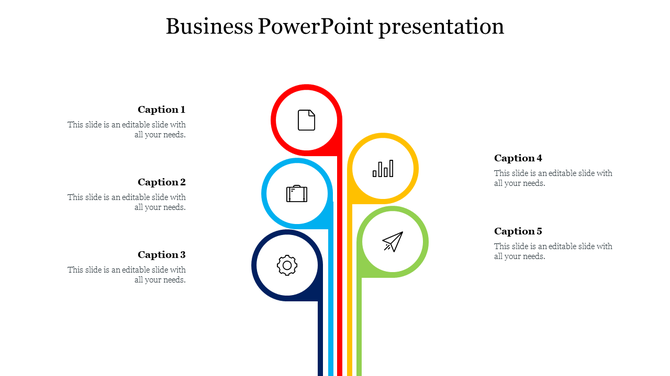 Business PowerPoint presentation

Caption 1
This slide is an editable slide with all your needs.

Caption 2
This slide is an editable slide with all your needs.

Caption 3
This slide is an editable slide with all your needs.

Caption 4
This slide is an editable slide with all your needs.

Caption 5
This slide is an editable slide with all your needs.